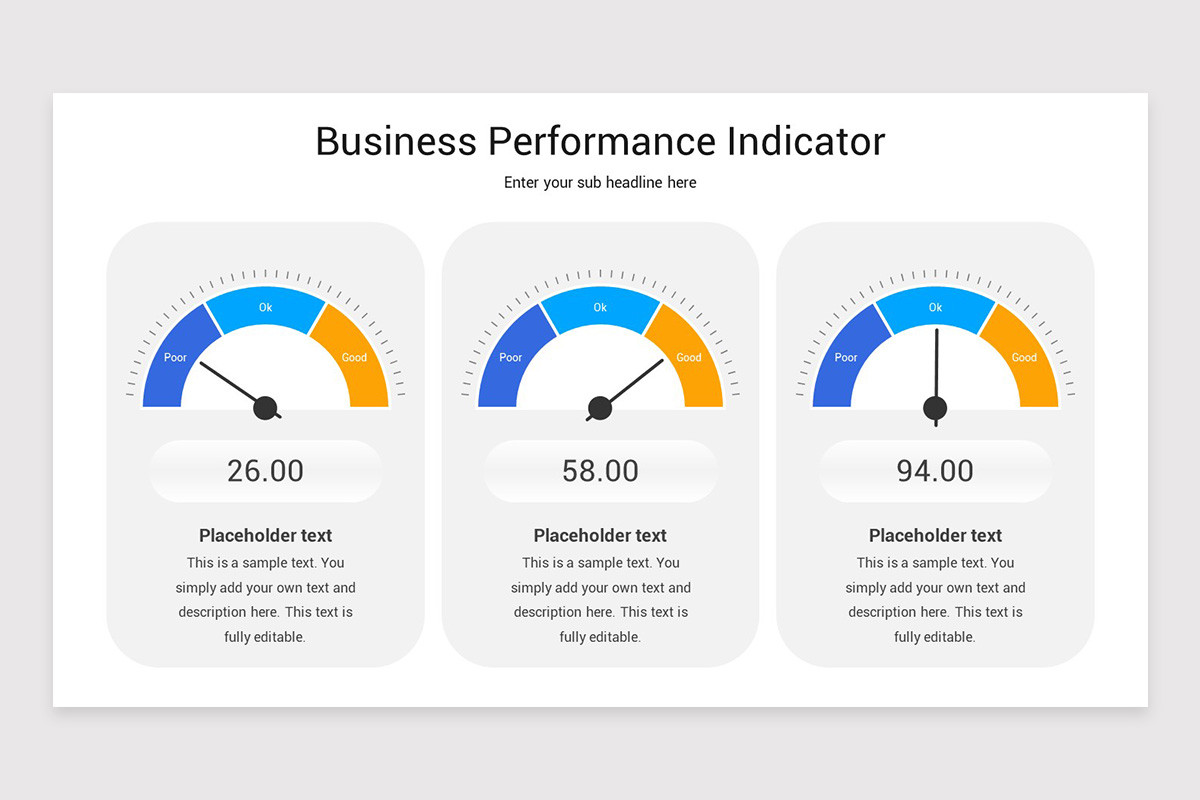 Business Performance Indicator

Enter your sub headline here

Poor
Ok
Good

26.00

Placeholder text

This is a sample text. You simply add your own text and description here. This text is fully editable.

Poor
Ok
Good

58.00

Placeholder text

This is a sample text. You simply add your own text and description here. This text is fully editable.

Poor
Ok
Good

94.00

Placeholder text

This is a sample text. You simply add your own text and description here. This text is fully editable.